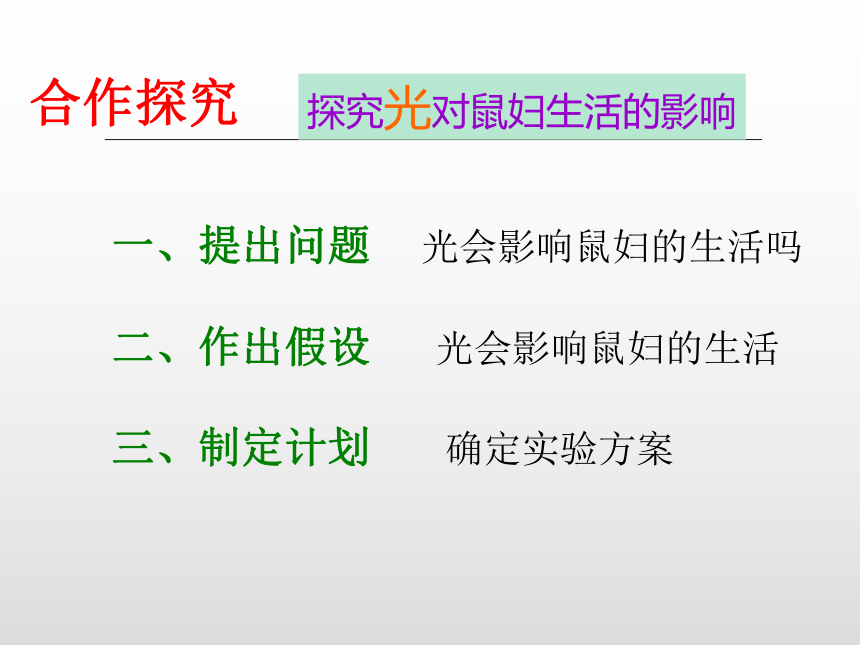 合作探究　探究光对鼠妇生活的影响

一、提出问题　光会影响鼠妇的生活吗

二、作出假设　光会影响鼠妇的生活

三、制定计划　确定实验方案